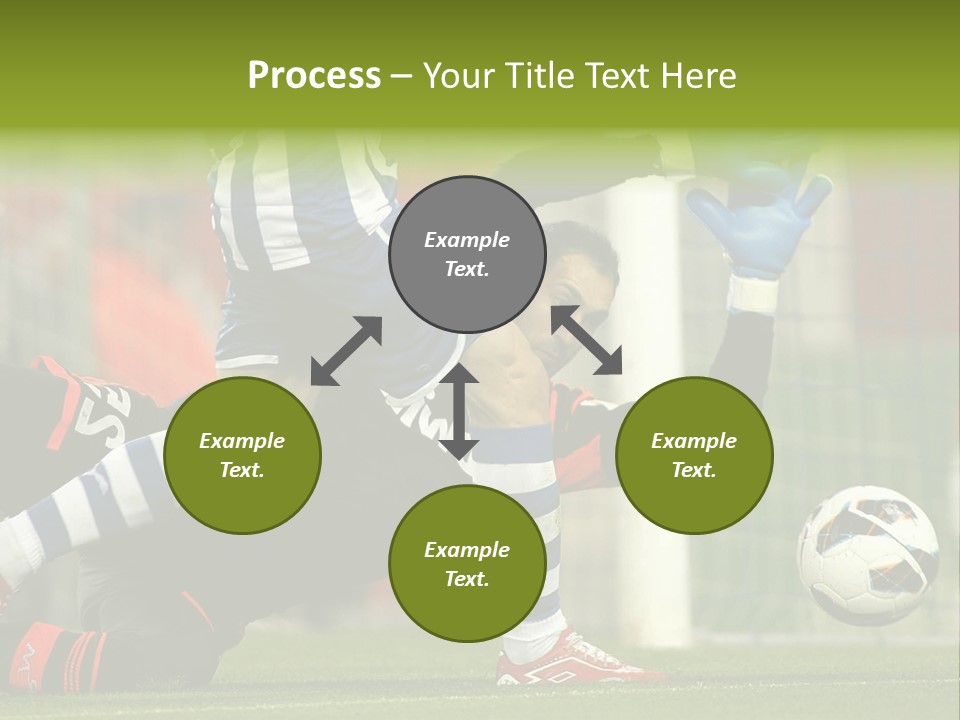 Process – Your Title Text Here

Example Text.

Example Text.

Example Text.

Example Text.